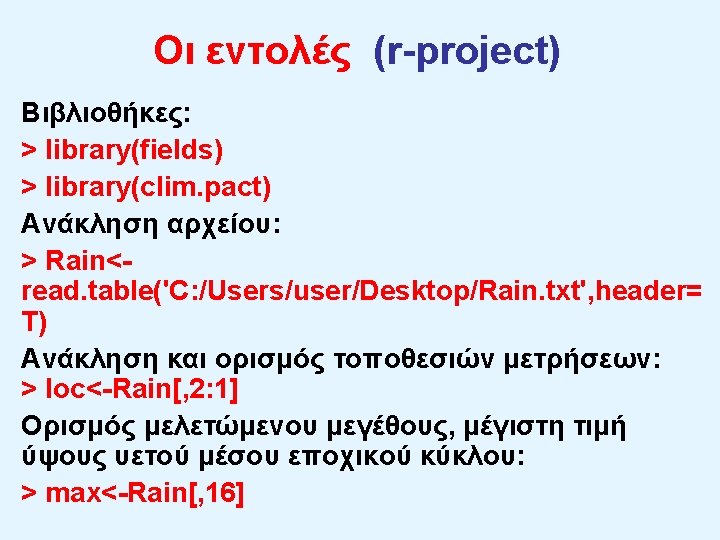 Οι εντολές (r-project)

Βιβλιοθήκες:
> library(fields)
> library(clim.pact)
Ανάκληση αρχείου:
> Rain<-read.table('C:/Users/user/Desktop/Rain.txt',header=T)
Ανάκληση και ορισμός τοποθεσιών μετρήσεων:
> loc<-Rain[,2:1]
Ορισμός μελετώμενου μεγέθους, μέγιστη τιμή ύψους υετού μέσου εποχικού κύκλου:
> max<-Rain[,16]